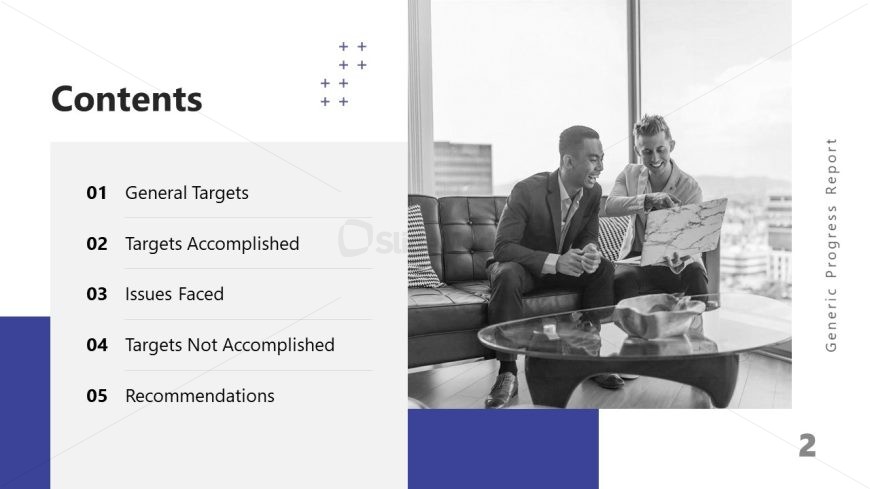 Contents

01 General Targets

02 Targets Accomplished

03 Issues Faced

04 Targets Not Accomplished

05 Recommendations

Generic Progress Report

2